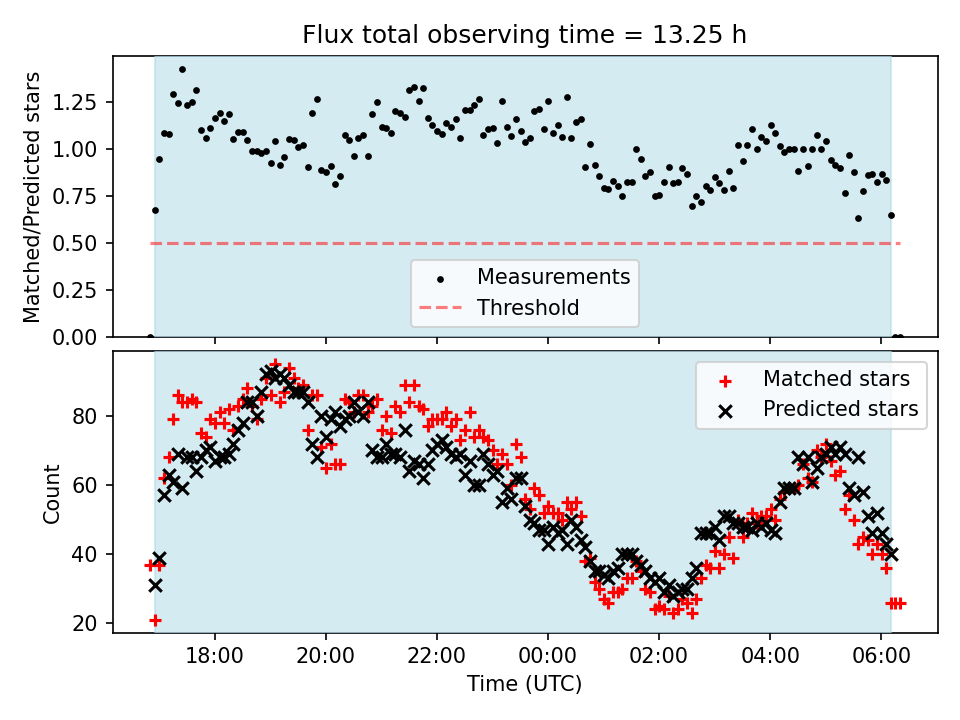 Flux total observing time = 13.25 h

Matched/Predicted stars

1.25
1.00
0.75
0.50
0.25
0.00

Measurements
Threshold

Count

80
60
40
20

Matched stars
Predicted stars

18:00
20:00
22:00
00:00
02:00
04:00
06:00

Time (UTC)